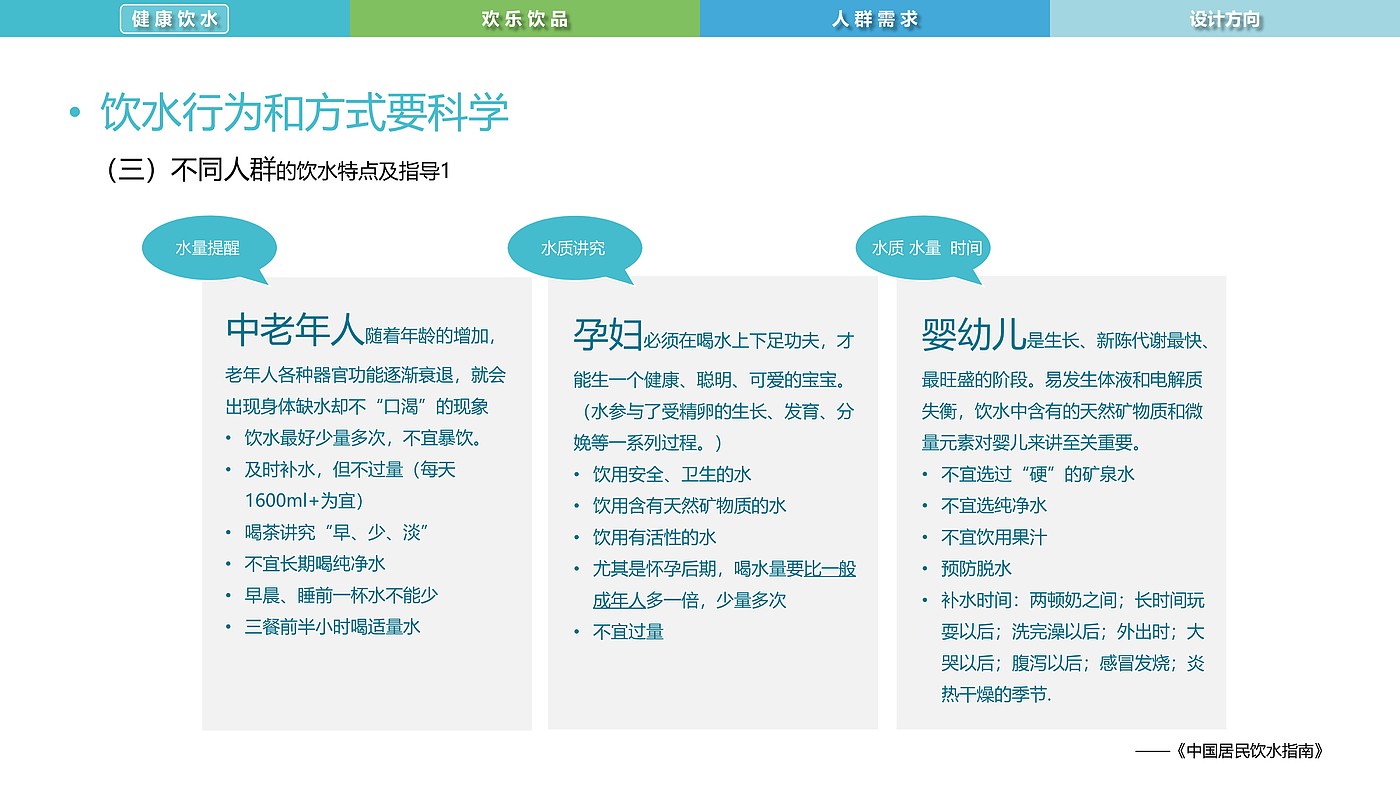 健康饮水 欢乐饮品 人群需求 设计方向

• 饮水行为和方式要科学

（三）不同人群的饮水特点及指导1

水量提醒

中老年人随着年龄的增加，老年人各种器官功能逐渐衰退，就会出现身体缺水却不“口渴”的现象

• 饮水最好少量多次，不宜暴饮。
• 及时补水，但不过量（每天1600ml+为宜）
• 喝茶讲究“早、少、淡”
• 不宜长期喝纯净水
• 早晨、睡前一杯水不能少
• 三餐前半小时喝适量水

水质讲究

孕妇必须在喝水上下足功夫，才能生一个健康、聪明、可爱的宝宝。（水参与了受精卵的生长、发育、分娩等一系列过程。）

• 饮用安全、卫生的水
• 饮用含有天然矿物质的水
• 饮用有活性的水
• 尤其是怀孕后期，喝水量要比一般成年人多一倍，少量多次
• 不宜过量

水质 水量 时间

婴幼儿是生长、新陈代谢最快、最旺盛的阶段。易发生体液和电解质失衡，饮水中含有的天然矿物质和微量元素对婴儿来讲至关重要。

• 不宜选过“硬”的矿泉水
• 不宜选纯净水
• 不宜饮用果汁
• 预防脱水
• 补水时间：两顿奶之间；长时间玩耍以后；洗完澡以后；外出时；大哭以后；腹泻以后；感冒发烧；炎热干燥的季节.

——《中国居民饮水指南》